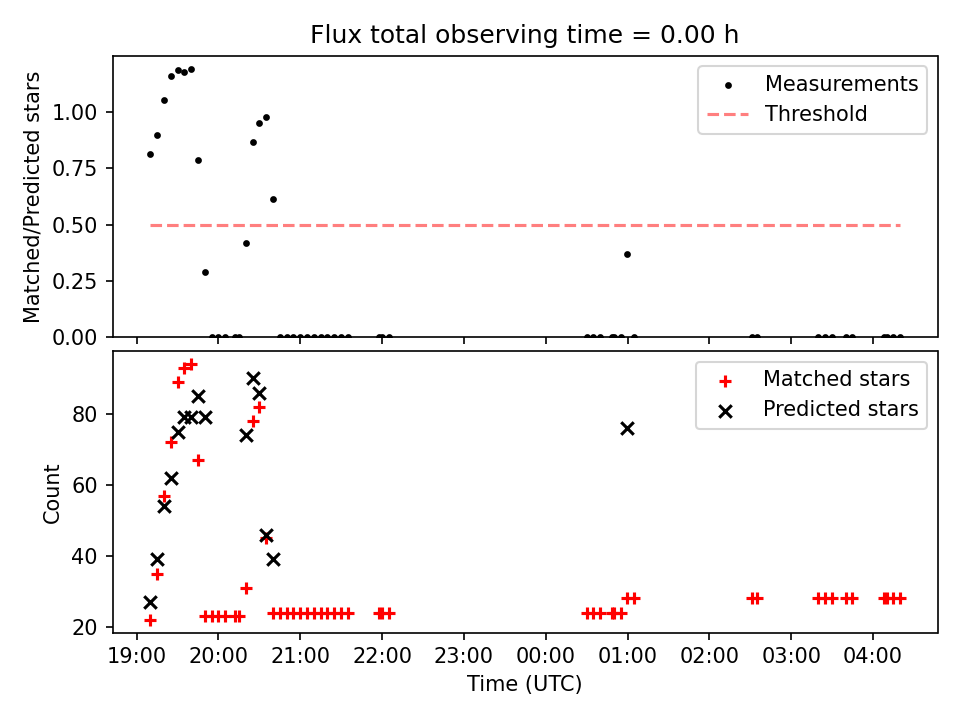 Flux total observing time = 0.00 h

Matched/Predicted stars

1.00
0.75
0.50
0.25
0.00

Measurements
Threshold

Count

80
60
40
20

Matched stars
Predicted stars

19:00 20:00 21:00 22:00 23:00 00:00 01:00 02:00 03:00 04:00

Time (UTC)